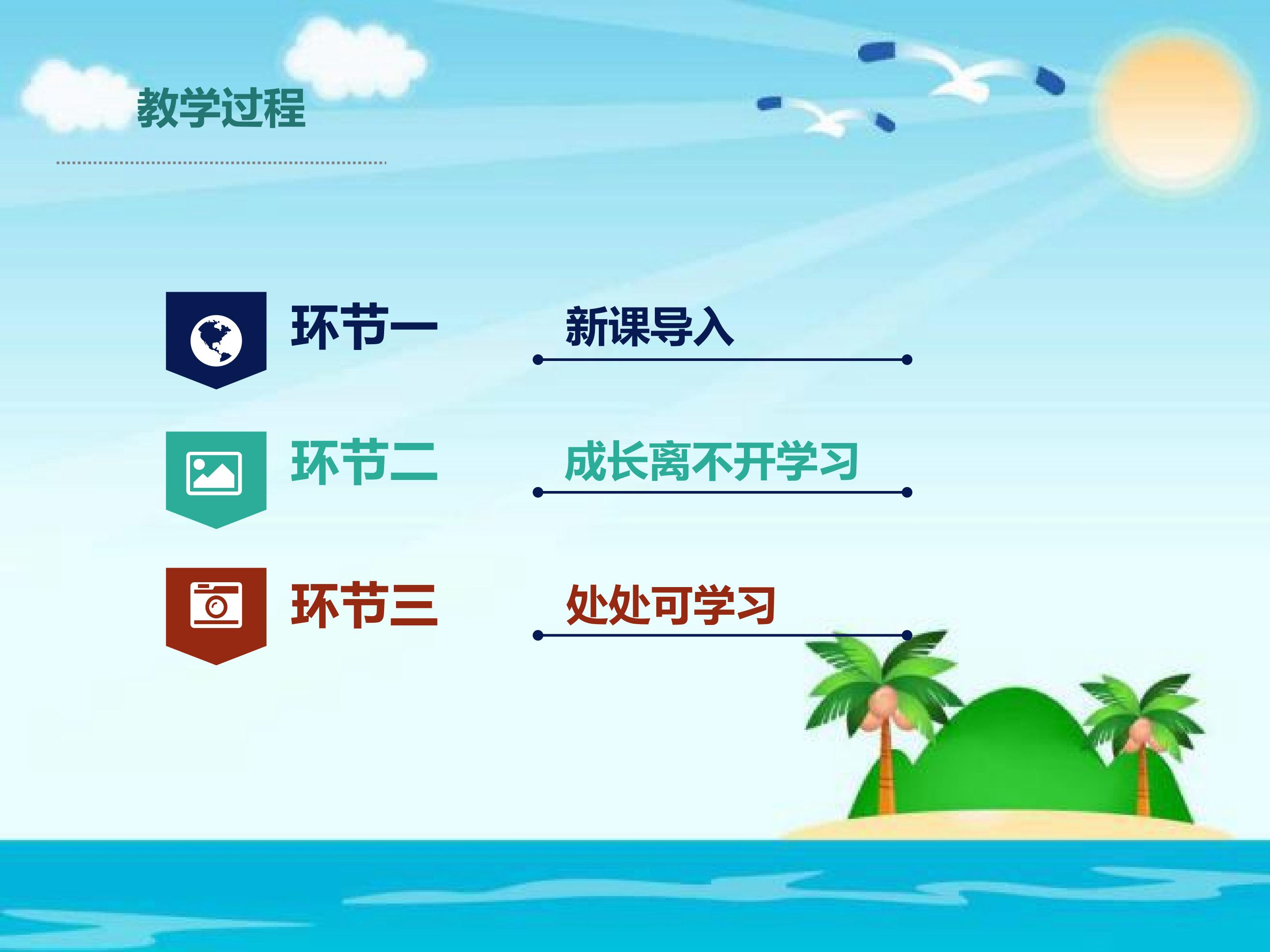 教学过程

环节一 新课导入

环节二 成长离不开学习

环节三 处处可学习